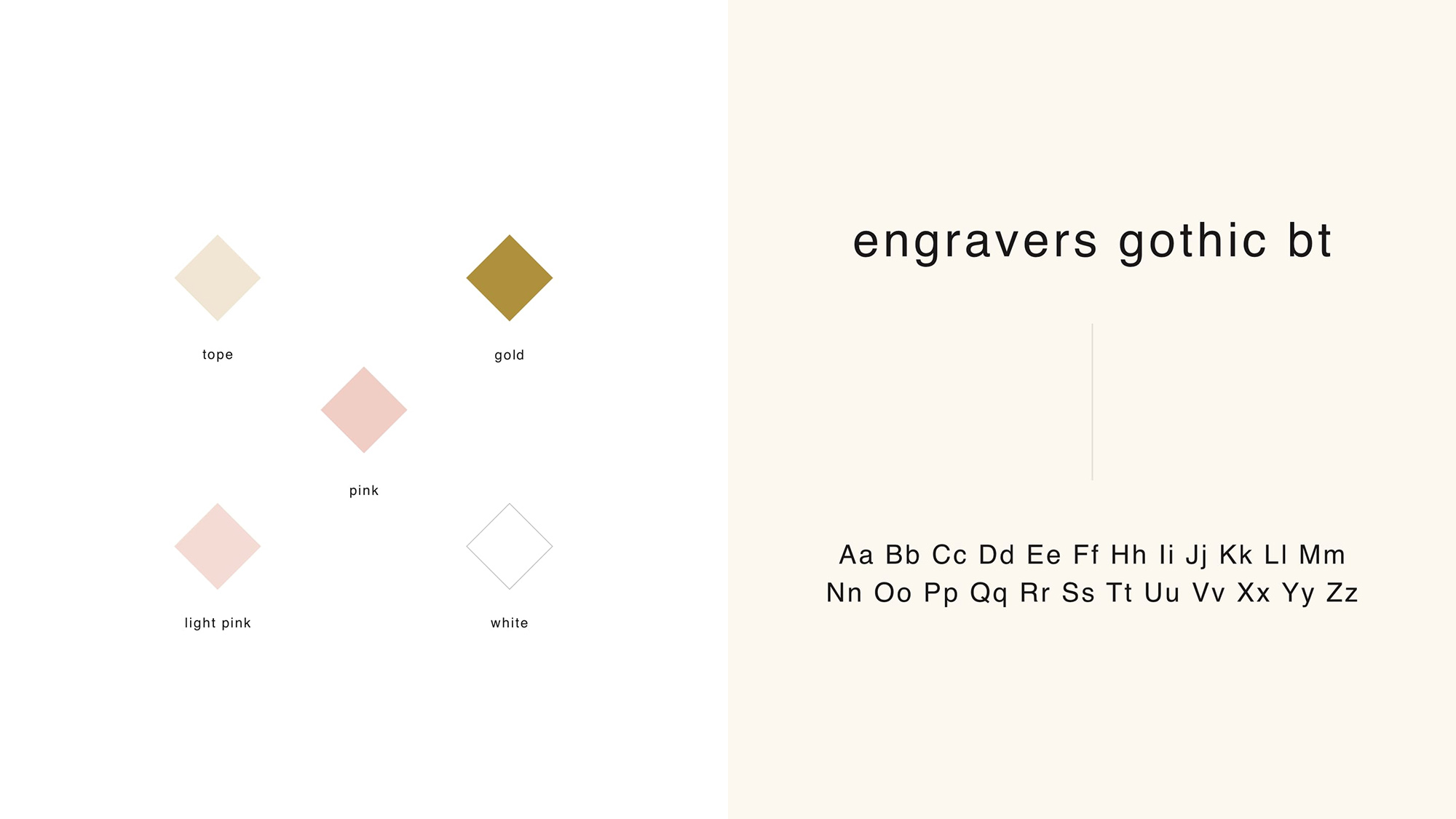 tope

gold

pink

light pink

white

engravers gothic bt

Aa Bb Cc Dd Ee Ff Hh Ii Jj Kk Ll Mm
Nn Oo Pp Qq Rr Ss Tt Uu Vv Xx Yy Zz